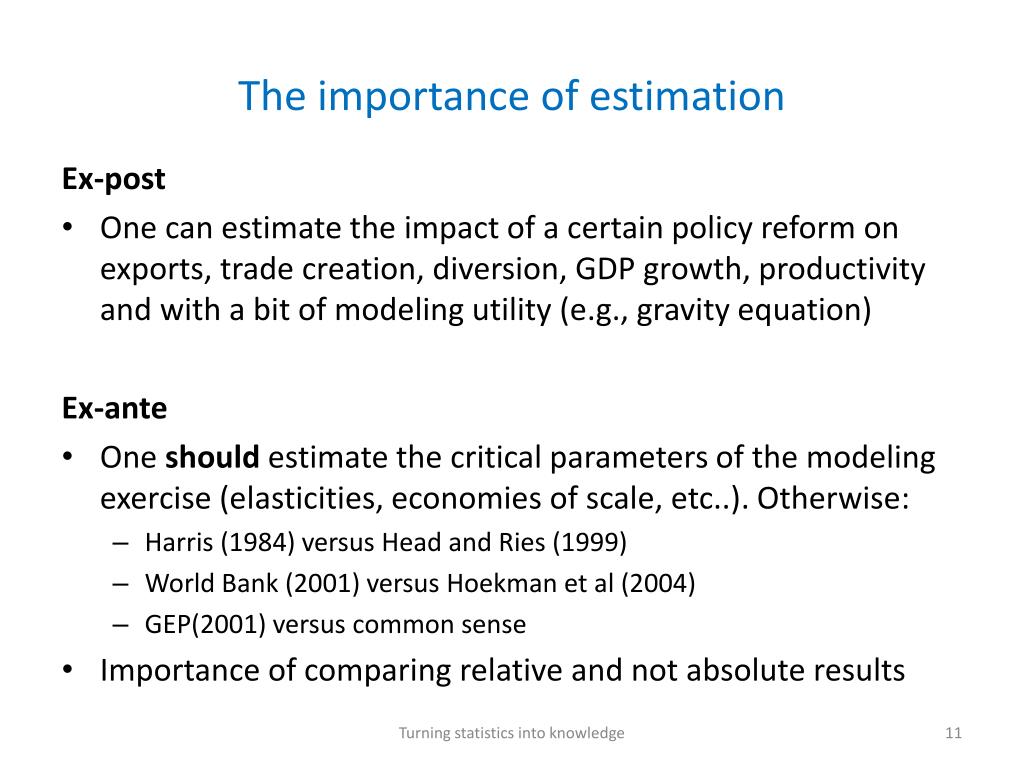 The importance of estimation

Ex-post

• One can estimate the impact of a certain policy reform on exports, trade creation, diversion, GDP growth, productivity and with a bit of modeling utility (e.g., gravity equation)

Ex-ante

• One should estimate the critical parameters of the modeling exercise (elasticities, economies of scale, etc..). Otherwise:
– Harris (1984) versus Head and Ries (1999)
– World Bank (2001) versus Hoekman et al (2004)
– GEP(2001) versus common sense
• Importance of comparing relative and not absolute results

Turning statistics into knowledge

11